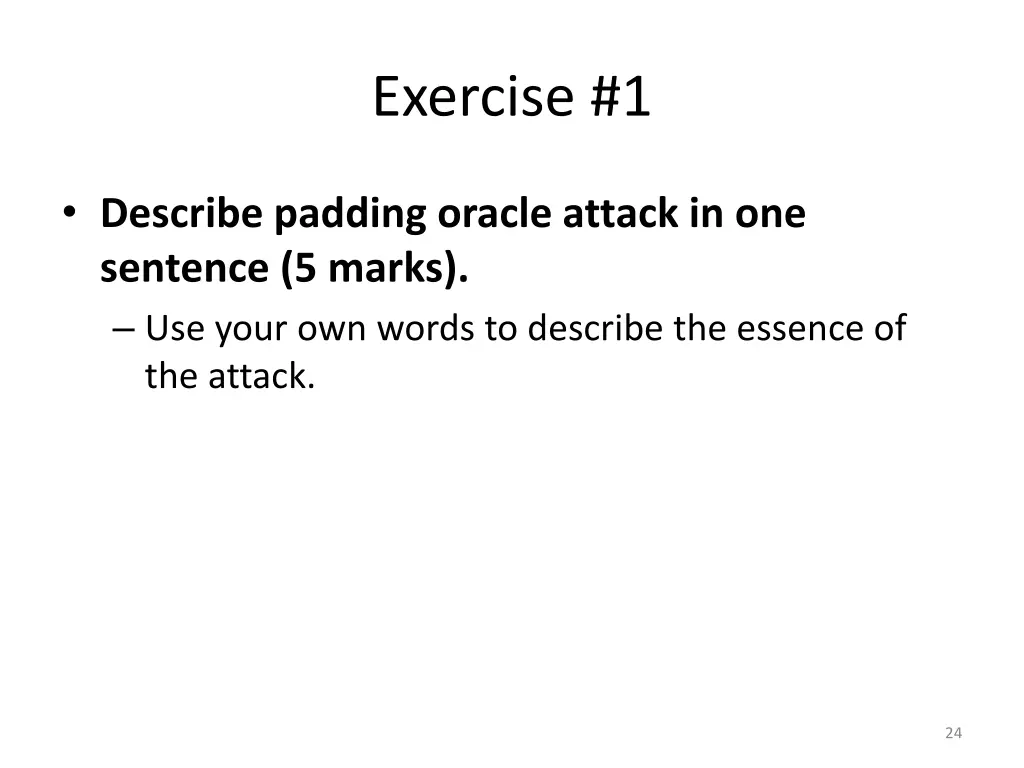 Exercise #1

• Describe padding oracle attack in one sentence (5 marks).
– Use your own words to describe the essence of the attack.

24